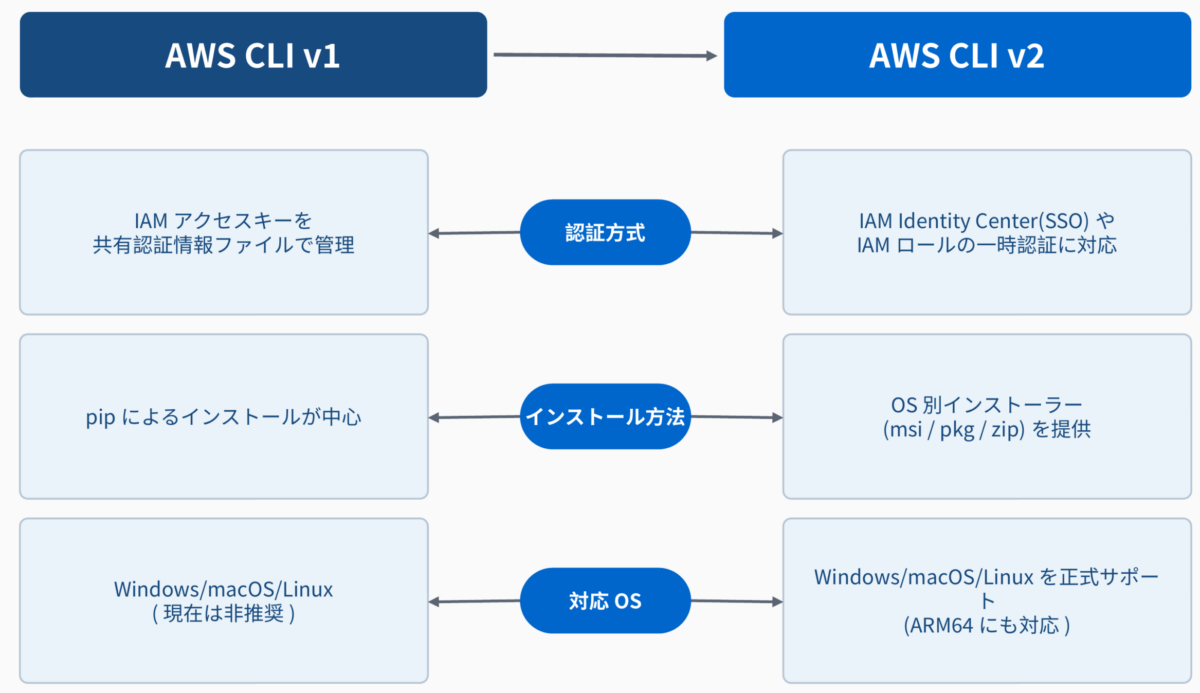 AWS CLI v1

AWS CLI v2

IAM アクセスキーを
共有認証情報ファイルで管理

認証方式

IAM Identity Center(SSO) や
IAM ロールの一時認証に対応

pip によるインストールが中心

インストール方法

OS 別インストーラー
(msi / pkg / zip) を提供

Windows/macOS/Linux
( 現在は非推奨 )

対応 OS

Windows/macOS/Linux を正式サポート
(ARM64 にも対応 )